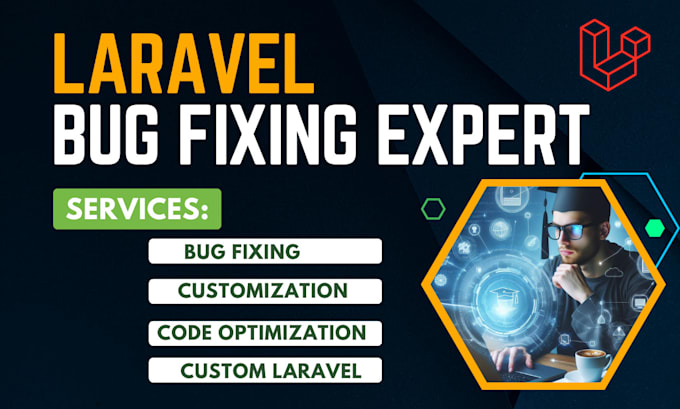 LARAVEL
BUG FIXING EXPERT

SERVICES:

BUG FIXING

CUSTOMIZATION

CODE OPTIMIZATION

CUSTOM LARAVEL